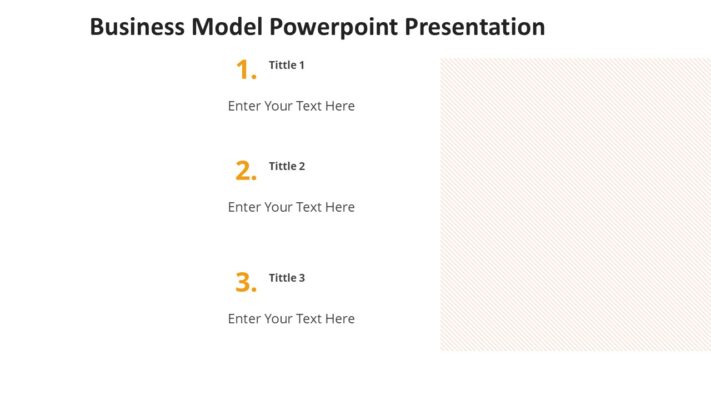 Business Model Powerpoint Presentation

1. Tittle 1

Enter Your Text Here

2. Tittle 2

Enter Your Text Here

3. Tittle 3

Enter Your Text Here